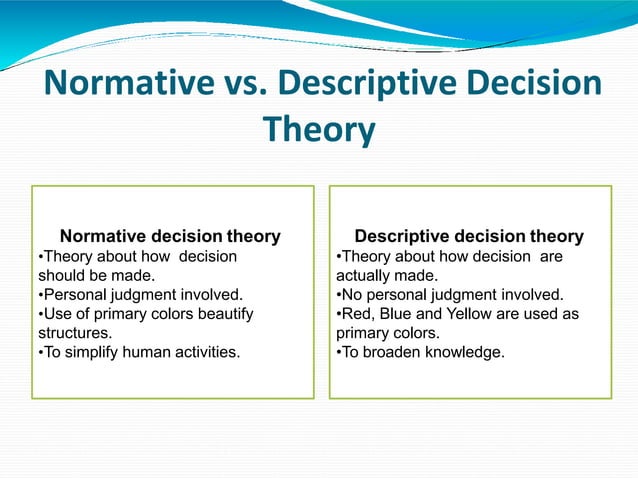 Normative vs. Descriptive Decision Theory

Normative decision theory
•Theory about how decision should be made.
•Personal judgment involved.
•Use of primary colors beautify structures.
•To simplify human activities.

Descriptive decision theory
•Theory about how decision are actually made.
•No personal judgment involved.
•Red, Blue and Yellow are used as primary colors.
•To broaden knowledge.